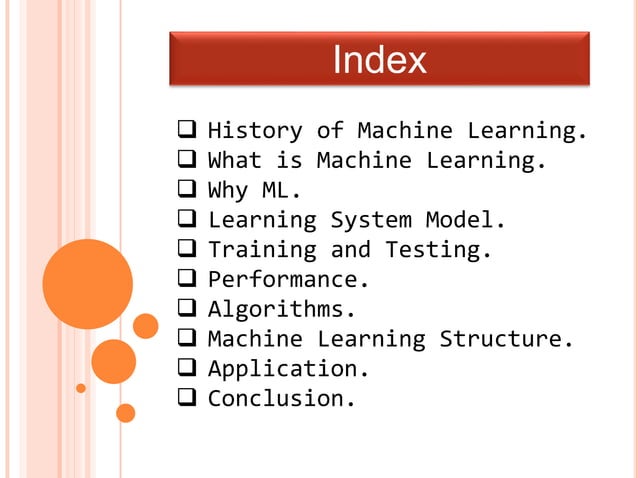 Index

❑ History of Machine Learning.
❑ What is Machine Learning.
❑ Why ML.
❑ Learning System Model.
❑ Training and Testing.
❑ Performance.
❑ Algorithms.
❑ Machine Learning Structure.
❑ Application.
❑ Conclusion.